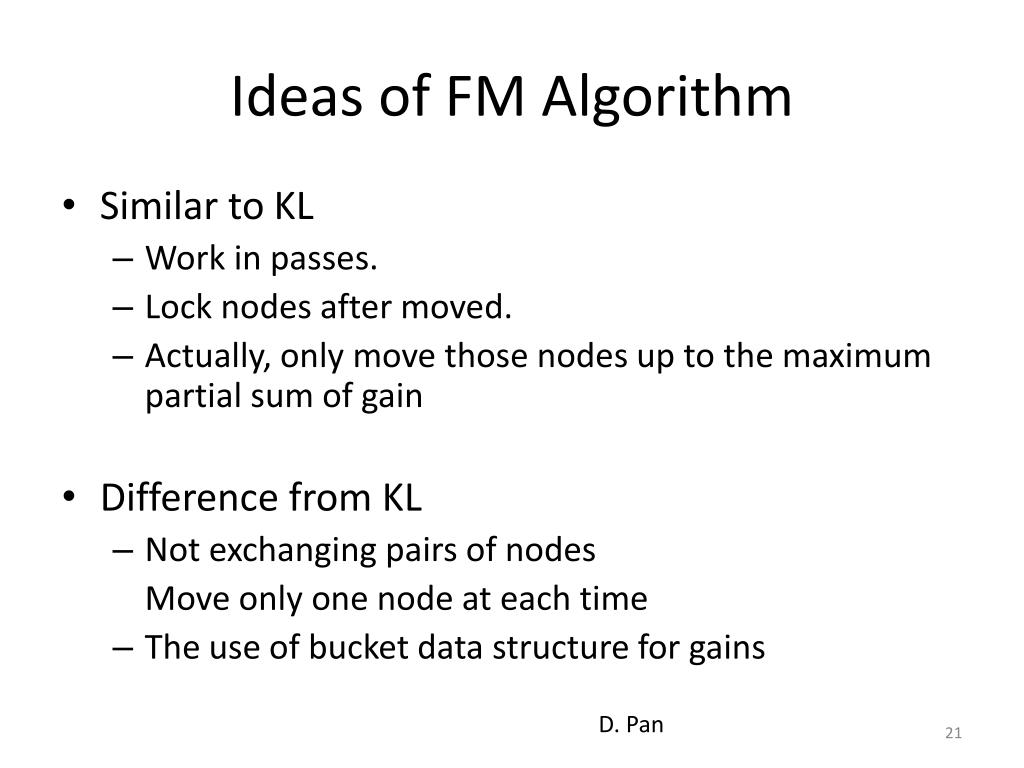 Ideas of FM Algorithm

• Similar to KL
– Work in passes.
– Lock nodes after moved.
– Actually, only move those nodes up to the maximum partial sum of gain

• Difference from KL
– Not exchanging pairs of nodes
Move only one node at each time
– The use of bucket data structure for gains

D. Pan

21